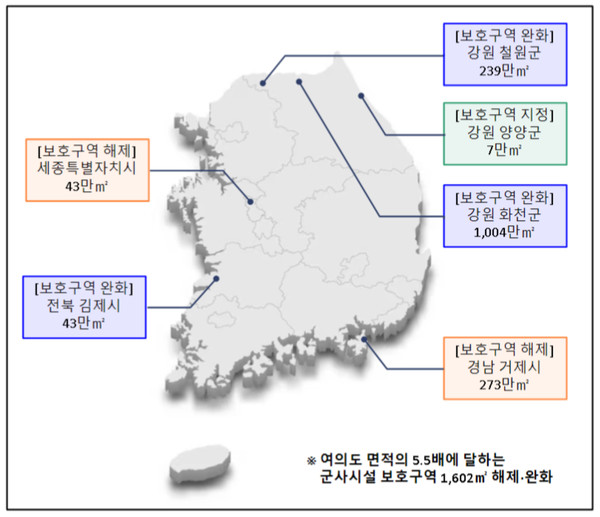 [보호구역 완화]
강원 철원군
239만㎡

[보호구역 지정]
강원 양양군
7만㎡

[보호구역 해제]
세종특별자치시
43만㎡

[보호구역 완화]
강원 화천군
1,004만㎡

[보호구역 완화]
전북 김제시
43만㎡

[보호구역 해제]
경남 거제시
273만㎡

※ 여의도 면적의 5.5배에 달하는 군사시설 보호구역 1,602㎡ 해제·완화